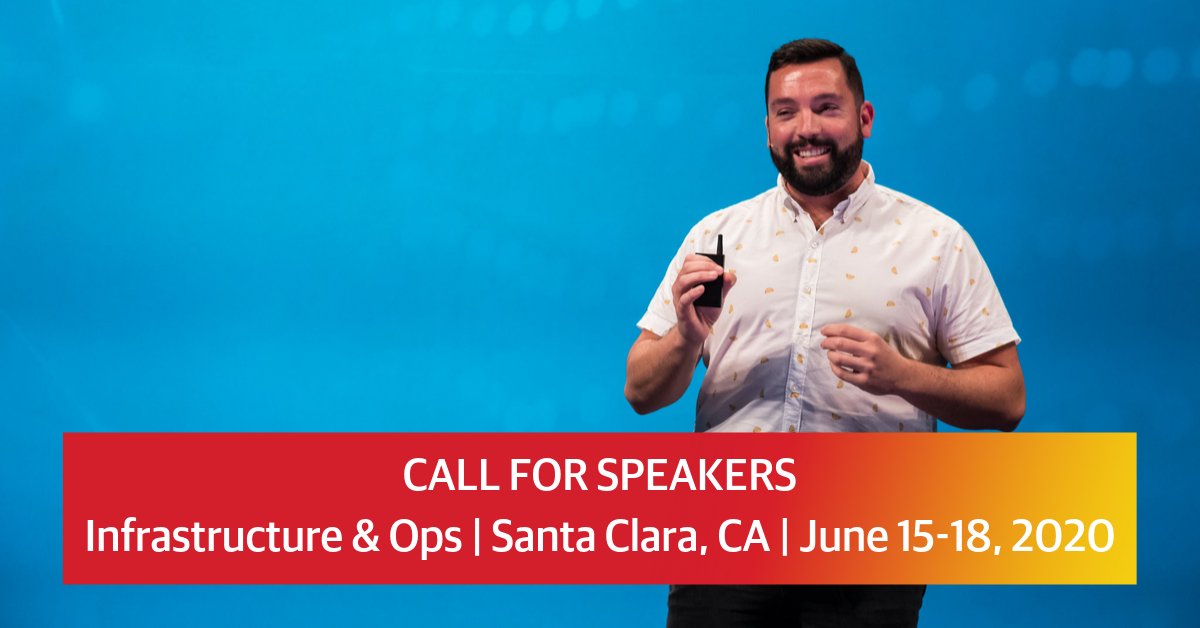 CALL FOR SPEAKERS
Infrastructure & Ops | Santa Clara, CA | June 15-18, 2020